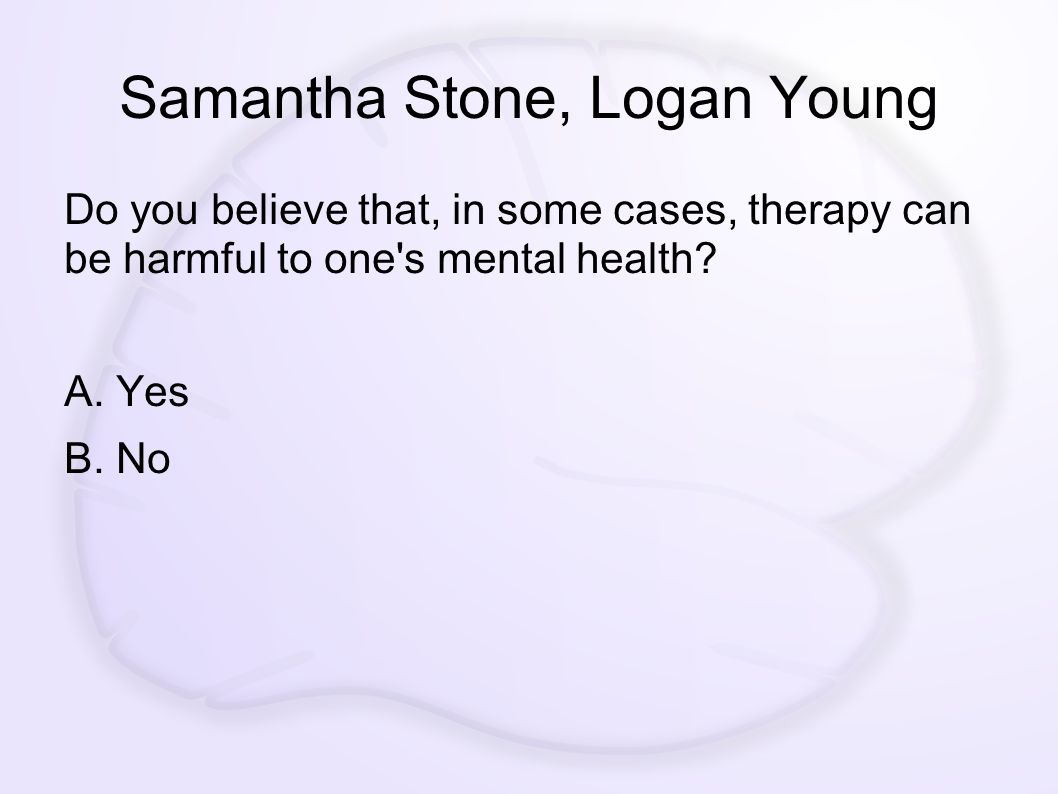 Samantha Stone, Logan Young

Do you believe that, in some cases, therapy can be harmful to one's mental health?

A. Yes

B. No